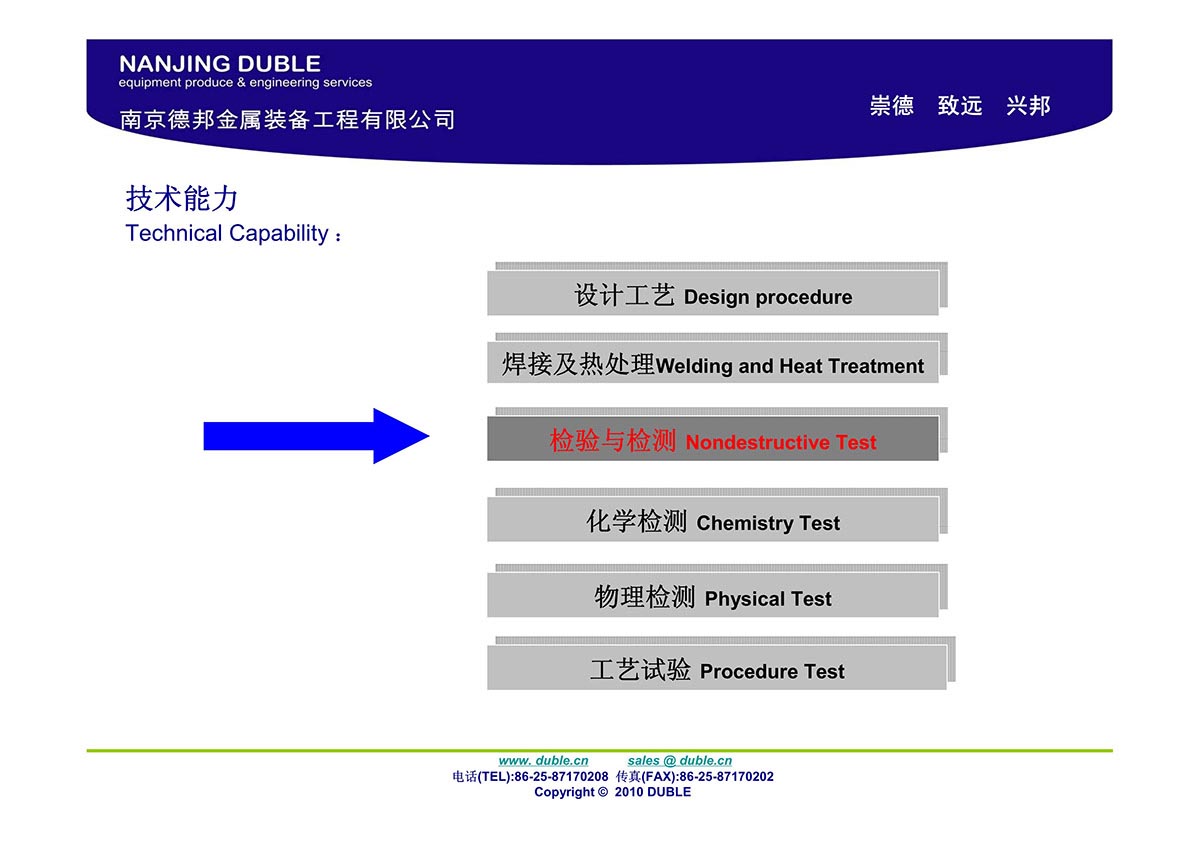 NANJING DUBLE
equipment produce & engineering services
南京德邦金属装备工程有限公司

崇德 致远 兴邦

技术能力
Technical Capability :

设计工艺 Design procedure

焊接及热处理Welding and Heat Treatment

检验与检测 Nondestructive Test

化学检测 Chemistry Test

物理检测 Physical Test

工艺试验 Procedure Test

www. duble.cn sales @ duble.cn
电话(TEL):86-25-87170208 传真(FAX):86-25-87170202
Copyright © 2010 DUBLE